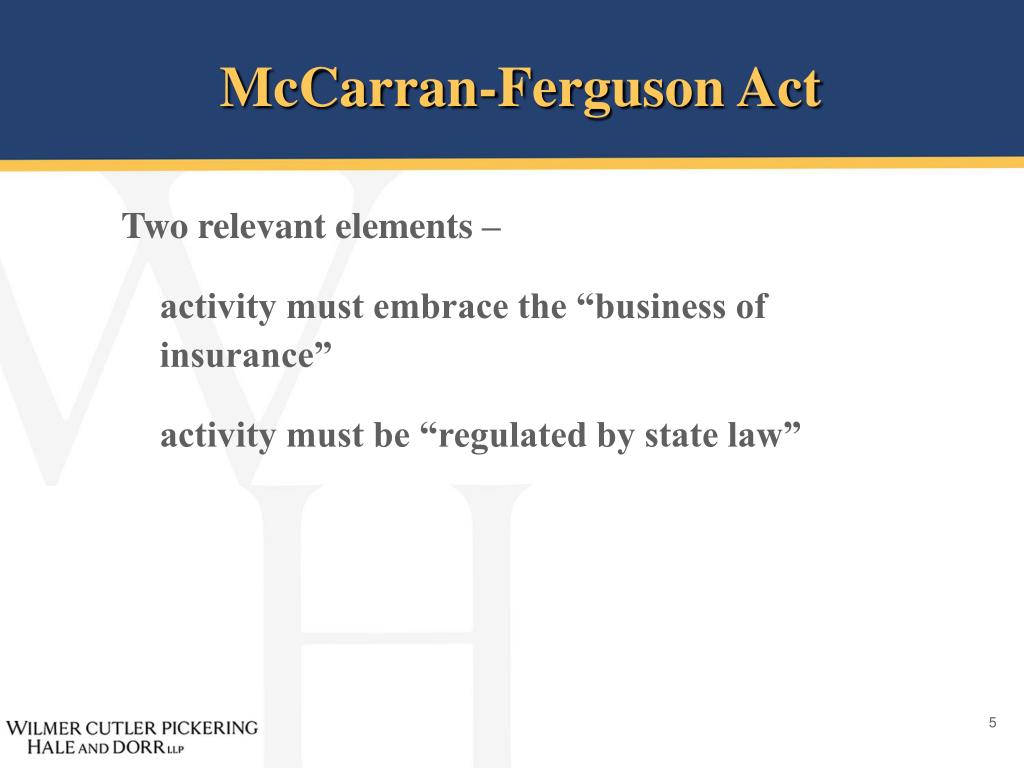 McCarran-Ferguson Act

Two relevant elements –

activity must embrace the “business of insurance”

activity must be “regulated by state law”

WILMER CUTLER PICKERING HALE AND DORR LLP

5